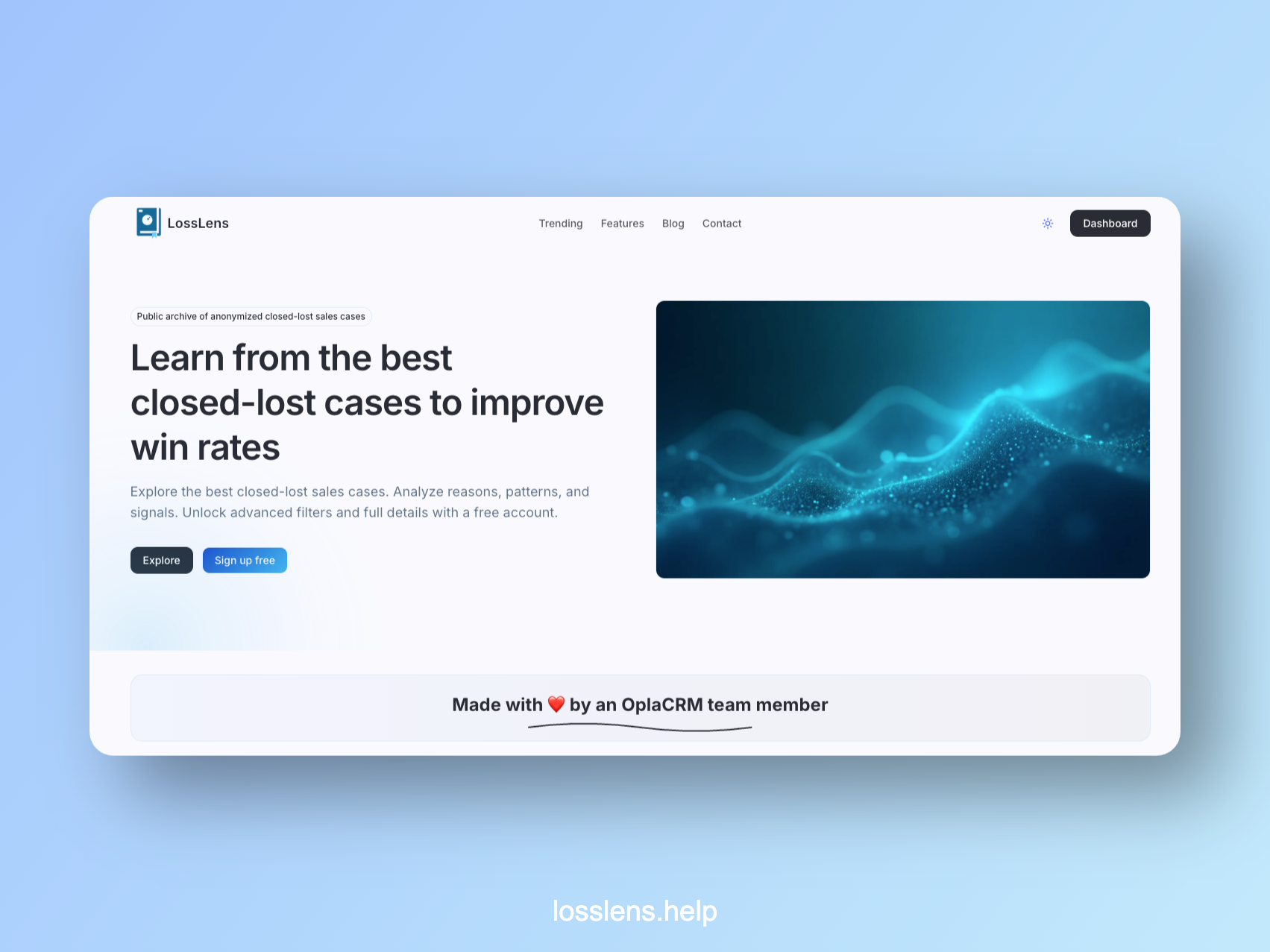 LossLens

Trending Features Blog Contact

Dashboard

Public archive of anonymized closed-lost sales cases

Learn from the best closed-lost cases to improve win rates

Explore the best closed-lost sales cases. Analyze reasons, patterns, and signals. Unlock advanced filters and full details with a free account.

Explore Sign up free

Made with ❤️ by an OplaCRM team member

losslens.help